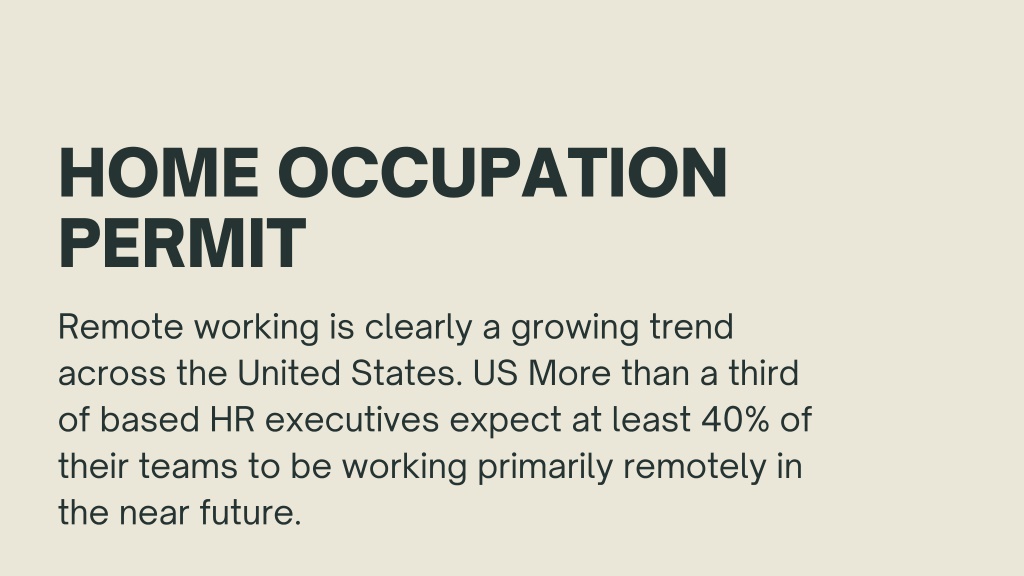 HOME OCCUPATION PERMIT

Remote working is clearly a growing trend across the United States. US More than a third of based HR executives expect at least 40% of their teams to be working primarily remotely in the near future.